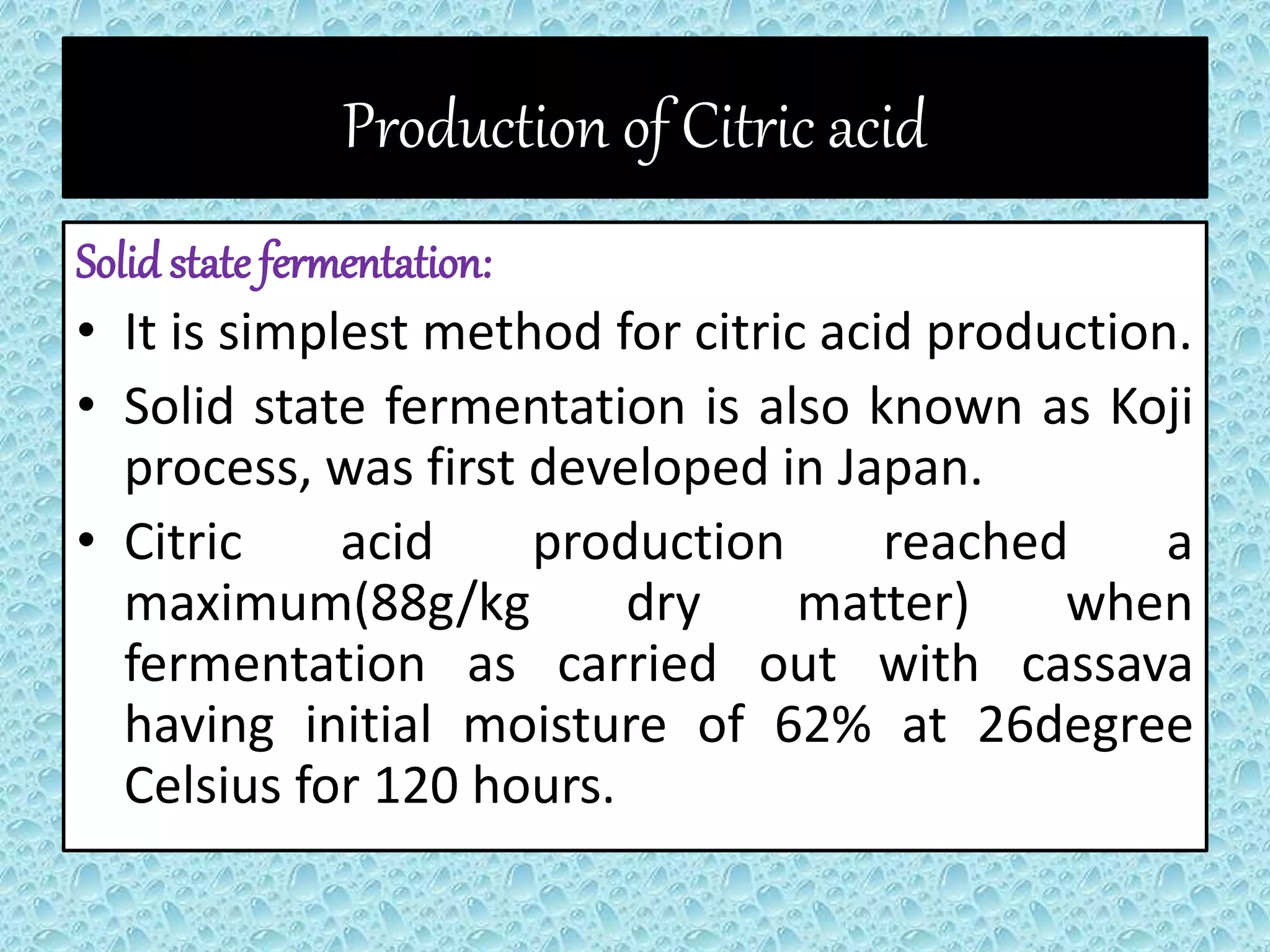 Production of Citric acid

Solid state fermentation:

• It is simplest method for citric acid production.
• Solid state fermentation is also known as Koji process, was first developed in Japan.
• Citric acid production reached a maximum(88g/kg dry matter) when fermentation as carried out with cassava having initial moisture of 62% at 26degree Celsius for 120 hours.